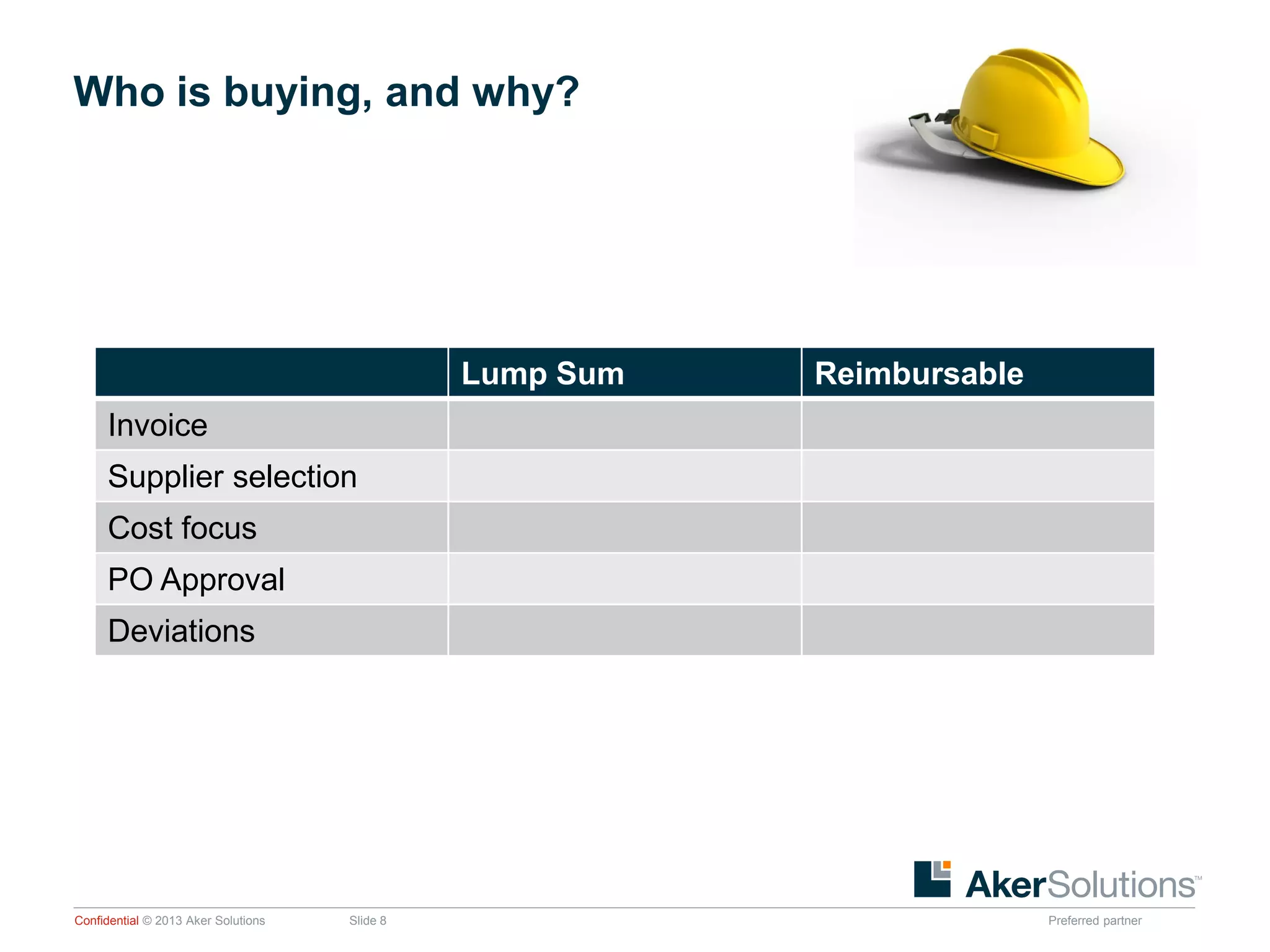 Who is buying, and why?

| | Lump Sum | Reimbursable |
|---|---|---|
| Invoice | | |
| Supplier selection | | |
| Cost focus | | |
| PO Approval | | |
| Deviations | | |

AkerSolutions™

Confidential © 2013 Aker Solutions Slide 8 Preferred partner